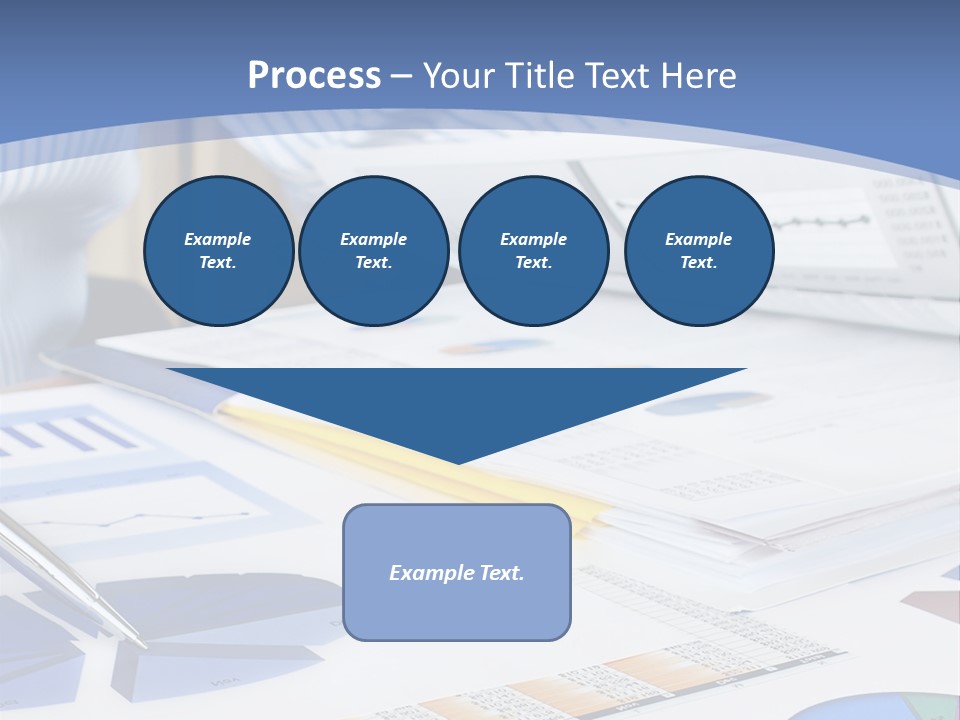 Process – Your Title Text Here

Example Text.

Example Text.

Example Text.

Example Text.

Example Text.